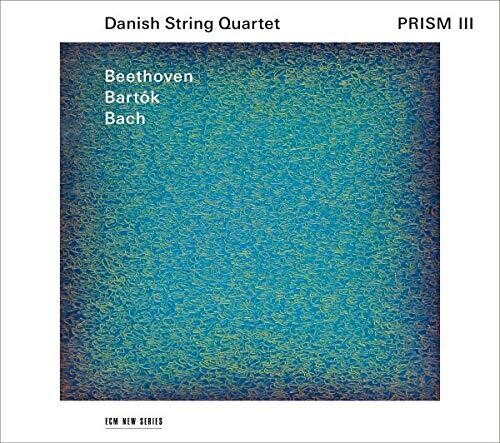 Danish String Quartet

PRISM III

Beethoven
Bartók
Bach

ECM NEW SERIES